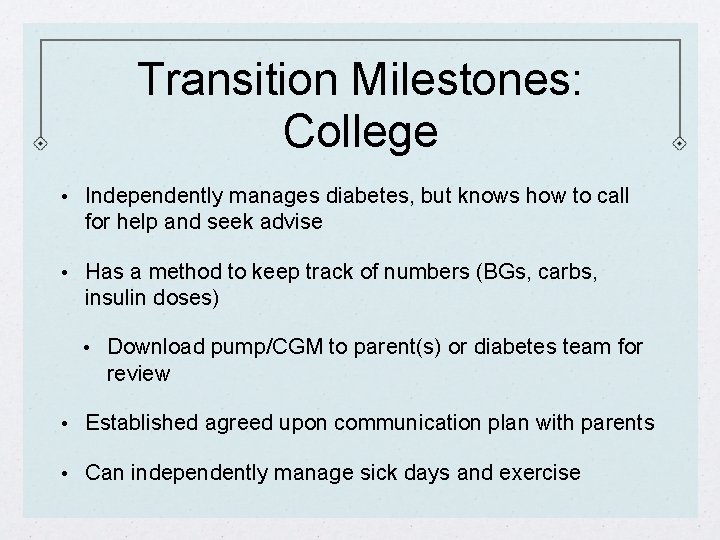 Transition Milestones: College

• Independently manages diabetes, but knows how to call for help and seek advise

• Has a method to keep track of numbers (BGs, carbs, insulin doses)

• Download pump/CGM to parent(s) or diabetes team for review

• Established agreed upon communication plan with parents

• Can independently manage sick days and exercise